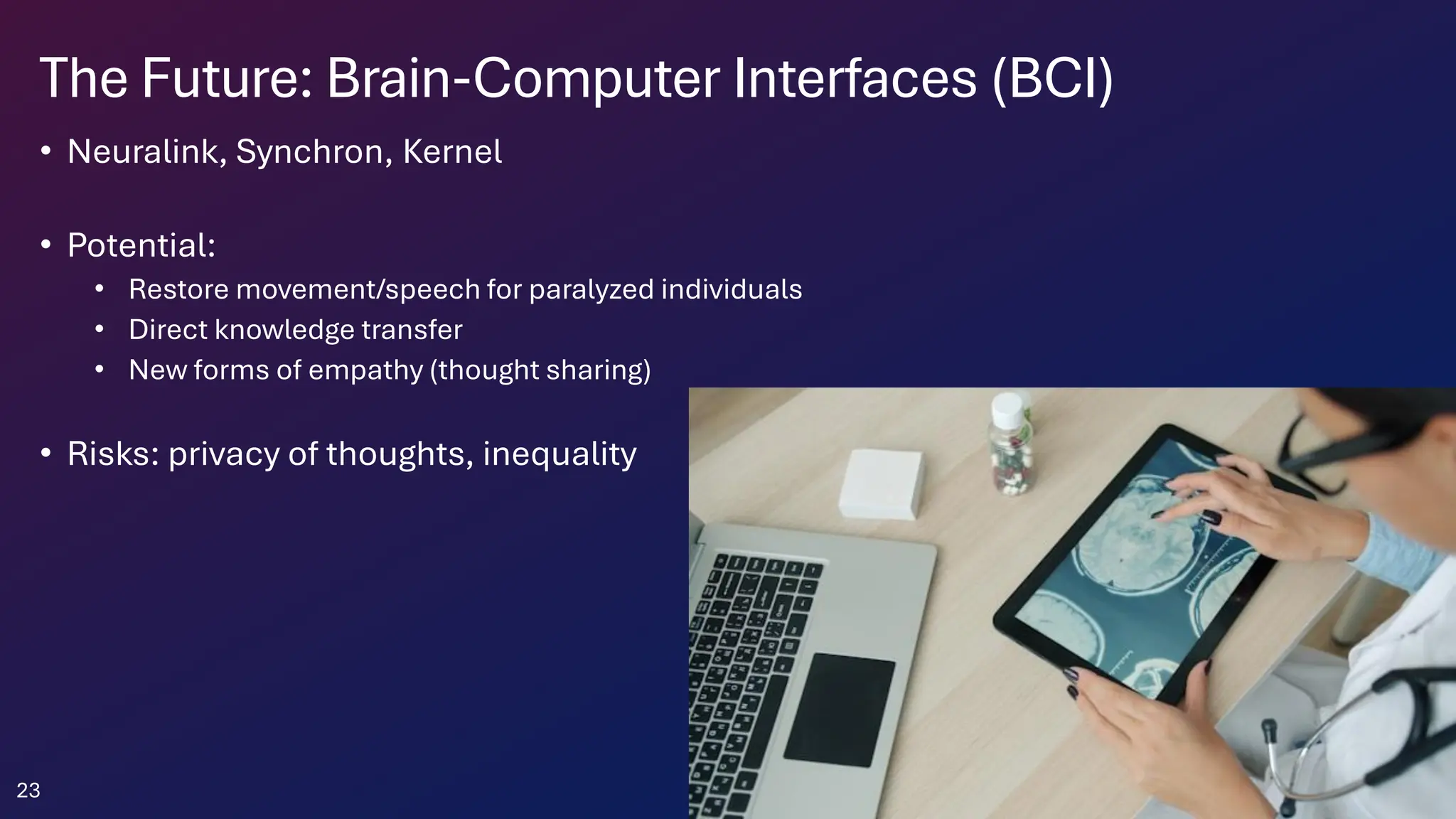 The Future: Brain-Computer Interfaces (BCI)

• Neuralink, Synchron, Kernel

• Potential:
  • Restore movement/speech for paralyzed individuals
  • Direct knowledge transfer
  • New forms of empathy (thought sharing)

• Risks: privacy of thoughts, inequality

23